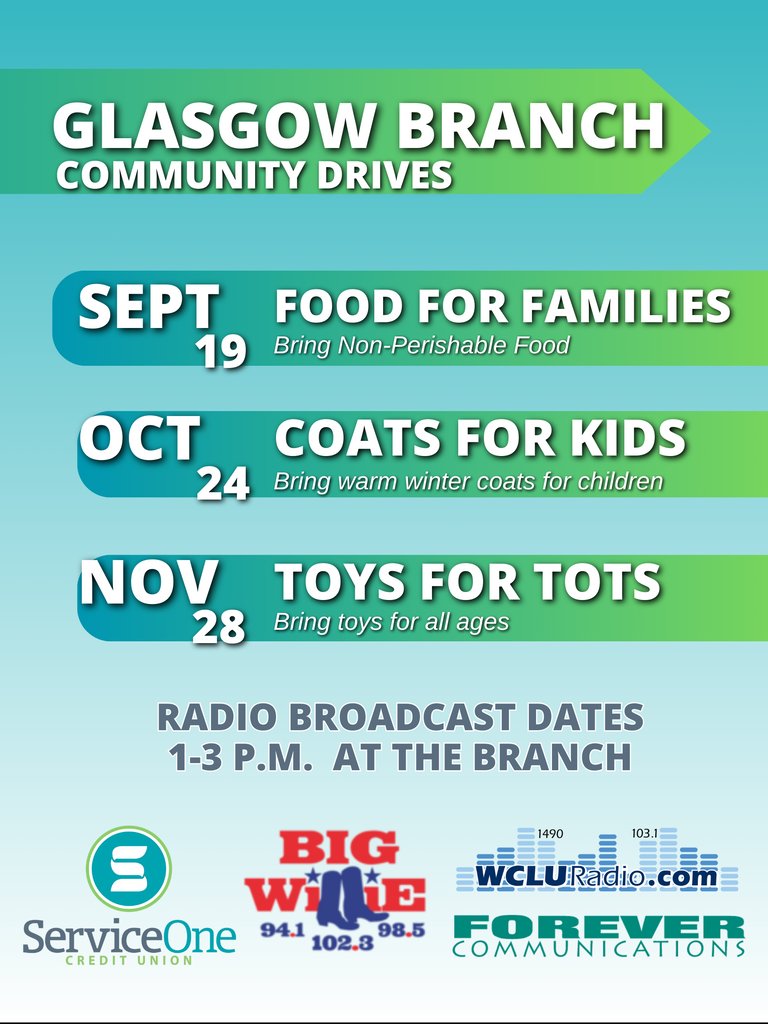 GLASGOW BRANCH
COMMUNITY DRIVES

SEPT 19 FOOD FOR FAMILIES
Bring Non-Perishable Food

OCT 24 COATS FOR KIDS
Bring warm winter coats for children

NOV 28 TOYS FOR TOTS
Bring toys for all ages

RADIO BROADCAST DATES
1-3 P.M. AT THE BRANCH

ServiceOne
CREDIT UNION

BIG WILLIE
94.1 102.3 98.5

1490 103.1
WCLURadio.com

FOREVER
COMMUNICATIONS